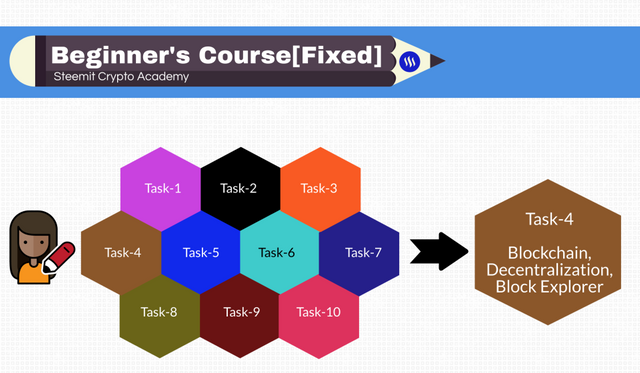 Beginner's Course[Fixed]
Steemit Crypto Academy

Task-1
Task-2
Task-3
Task-4
Task-5
Task-6
Task-7
Task-8
Task-9
Task-10

Task-4

Blockchain, Decentralization, Block Explorer